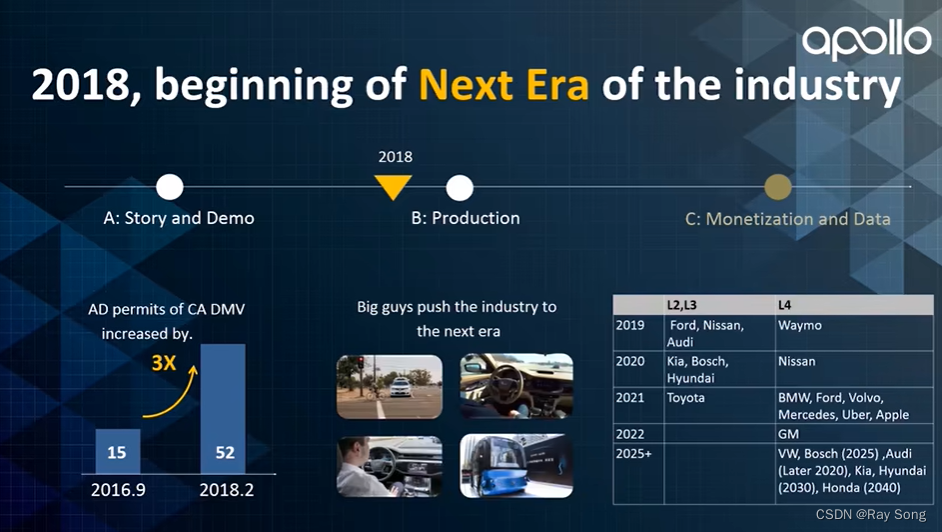 apollo

2018, beginning of Next Era of the industry

2018

A: Story and Demo

B: Production

C: Monetization and Data

AD permits of CA DMV increased by.

3X

15

52

2016.9

2018.2

Big guys push the industry to the next era

| | L2,L3 | L4 |
|---|---|---|
| 2019 | Ford, Nissan, Audi | Waymo |
| 2020 | Kia, Bosch, Hyundai | Nissan |
| 2021 | Toyota | BMW, Ford, Volvo, Mercedes, Uber, Apple |
| 2022 | | GM |
| 2025+ | | VW, Bosch (2025) ,Audi (Later 2020), Kia, Hyundai (2030), Honda (2040) |

CSDN @Ray Song